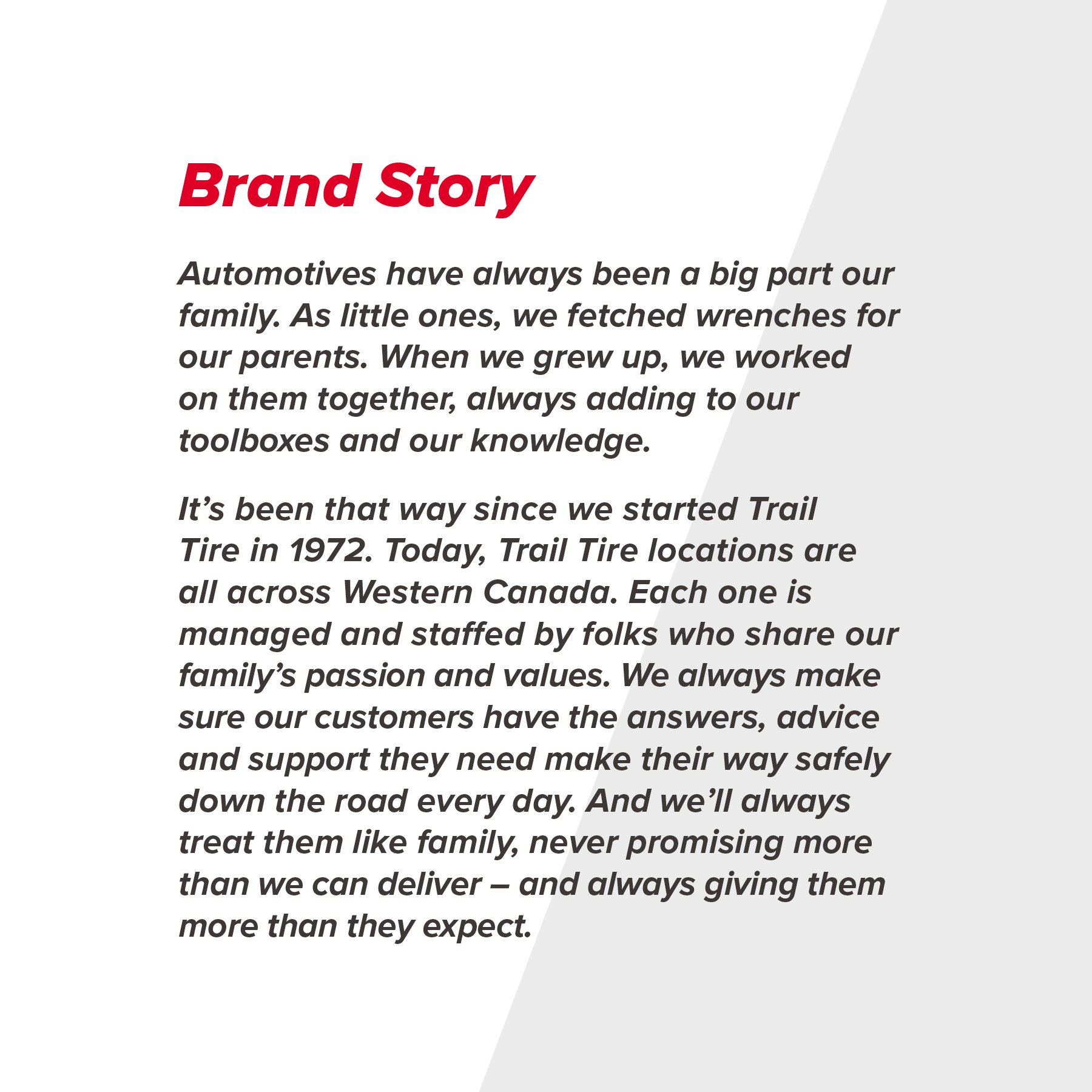 Brand Story

Automotives have always been a big part our family. As little ones, we fetched wrenches for our parents. When we grew up, we worked on them together, always adding to our toolboxes and our knowledge.

It’s been that way since we started Trail Tire in 1972. Today, Trail Tire locations are all across Western Canada. Each one is managed and staffed by folks who share our family’s passion and values. We always make sure our customers have the answers, advice and support they need make their way safely down the road every day. And we’ll always treat them like family, never promising more than we can deliver – and always giving them more than they expect.